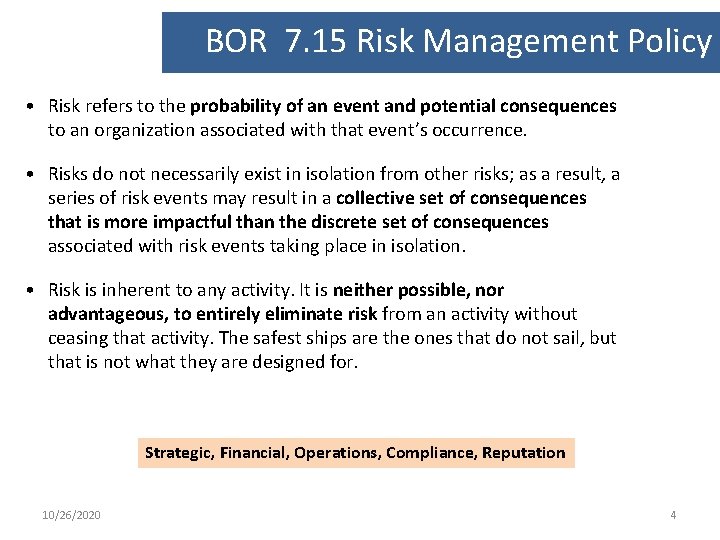 BOR 7.15 Risk Management Policy

• Risk refers to the probability of an event and potential consequences to an organization associated with that event's occurrence.

• Risks do not necessarily exist in isolation from other risks; as a result, a series of risk events may result in a collective set of consequences that is more impactful than the discrete set of consequences associated with risk events taking place in isolation.

• Risk is inherent to any activity. It is neither possible, nor advantageous, to entirely eliminate risk from an activity without ceasing that activity. The safest ships are the ones that do not sail, but that is not what they are designed for.

Strategic, Financial, Operations, Compliance, Reputation

10/26/2020

4